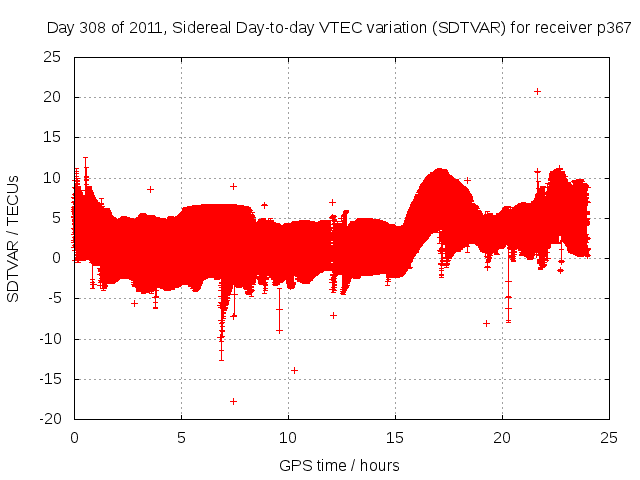 Day 308 of 2011, Sidereal Day-to-day VTEC variation (SDTVAR) for receiver p367

SDTVAR / TECUs

25
20
15
10
5
0
-5
-10
-15
-20

0
5
10
15
20
25

GPS time / hours